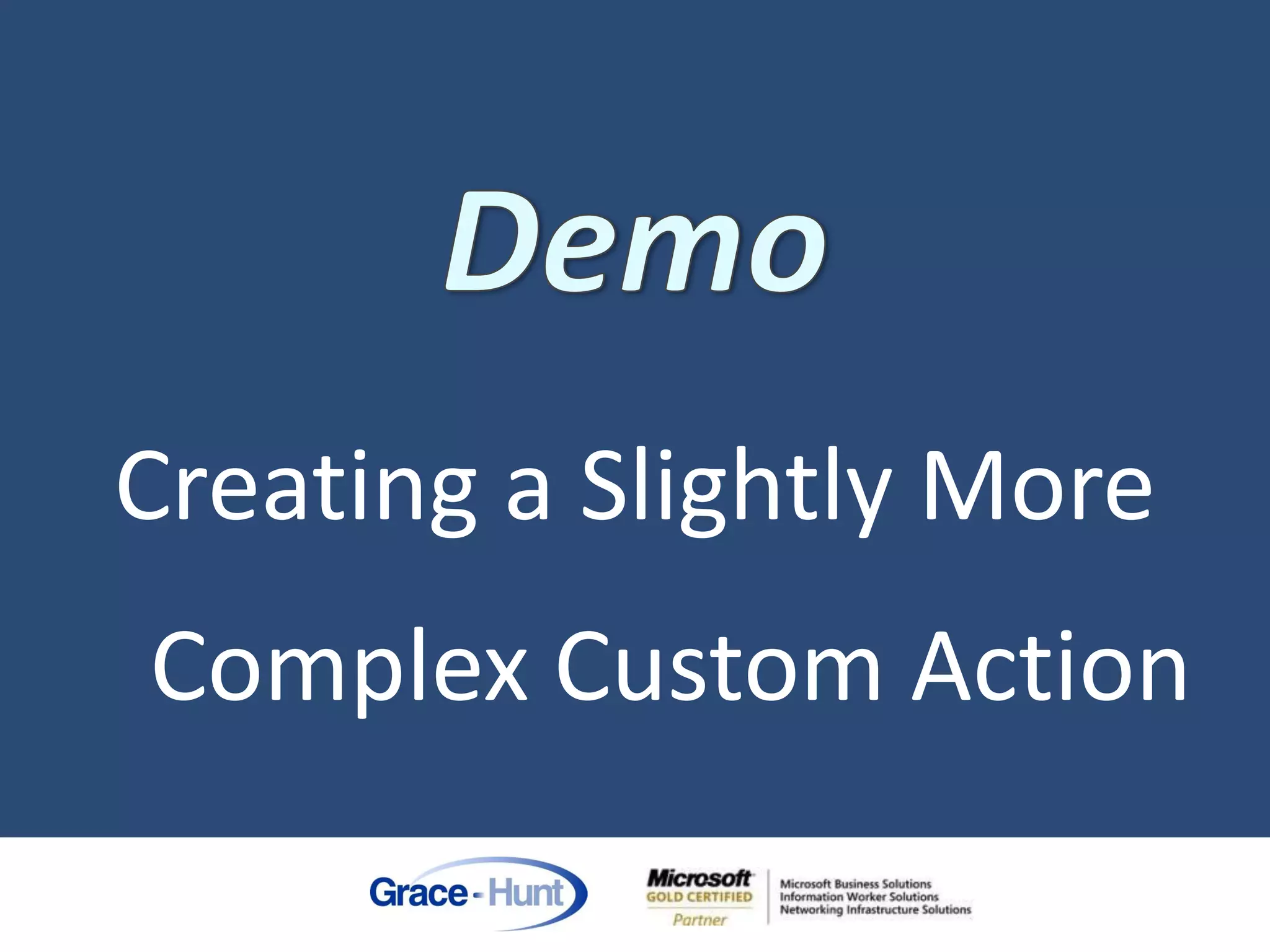 Demo

Creating a Slightly More Complex Custom Action

Grace-Hunt

Microsoft GOLD CERTIFIED Partner

Microsoft Business Solutions
Information Worker Solutions
Networking Infrastructure Solutions